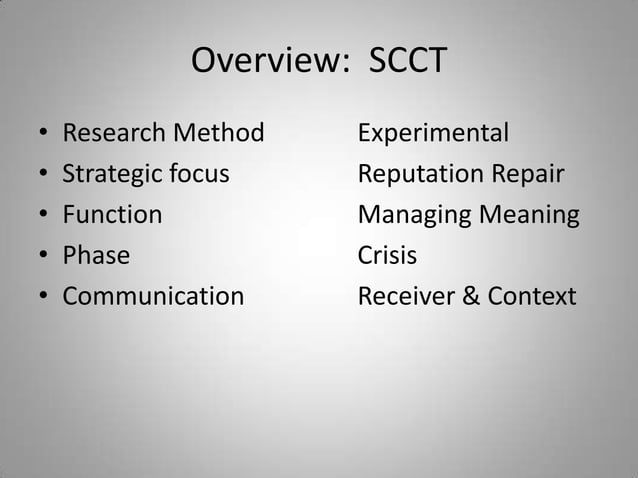 Overview: SCCT

• Research Method Experimental
• Strategic focus Reputation Repair
• Function Managing Meaning
• Phase Crisis
• Communication Receiver & Context